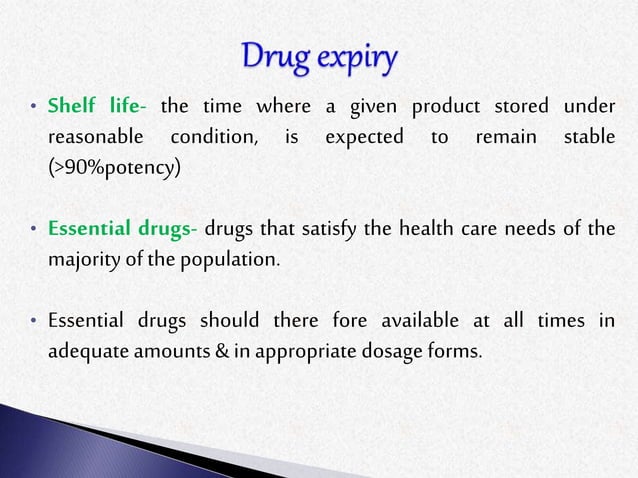 Drug expiry

• Shelf life- the time where a given product stored under reasonable condition, is expected to remain stable (>90%potency)

• Essential drugs- drugs that satisfy the health care needs of the majority of the population.

• Essential drugs should there fore available at all times in adequate amounts & in appropriate dosage forms.